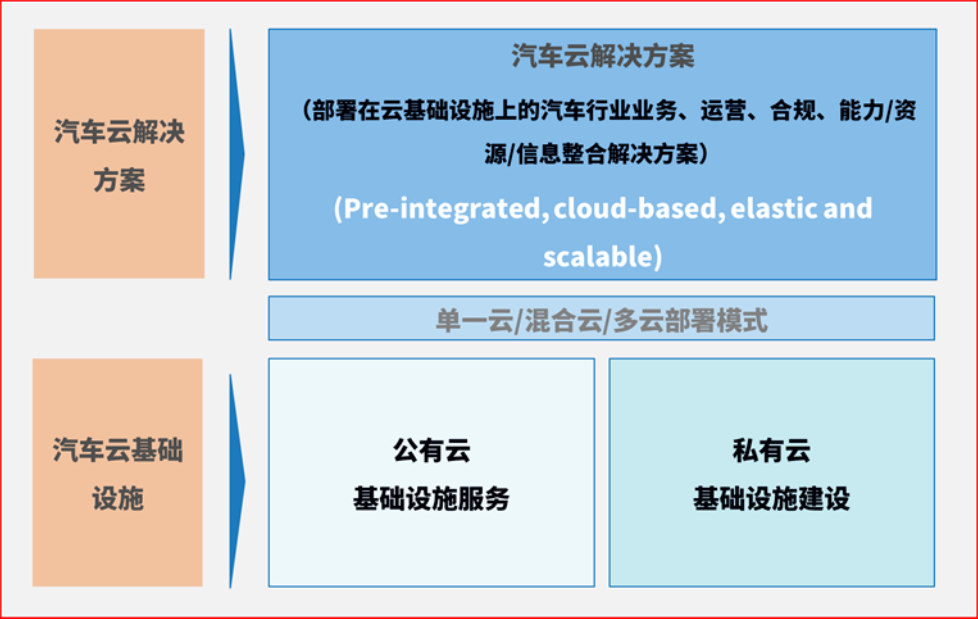 汽车云解决方案

汽车云解决方案

（部署在云基础设施上的汽车行业业务、运营、合规、能力/资源/信息整合解决方案）

(Pre-integrated, cloud-based, elastic and scalable)

单一云/混合云/多云部署模式

汽车云基础设施

公有云
基础设施服务

私有云
基础设施建设